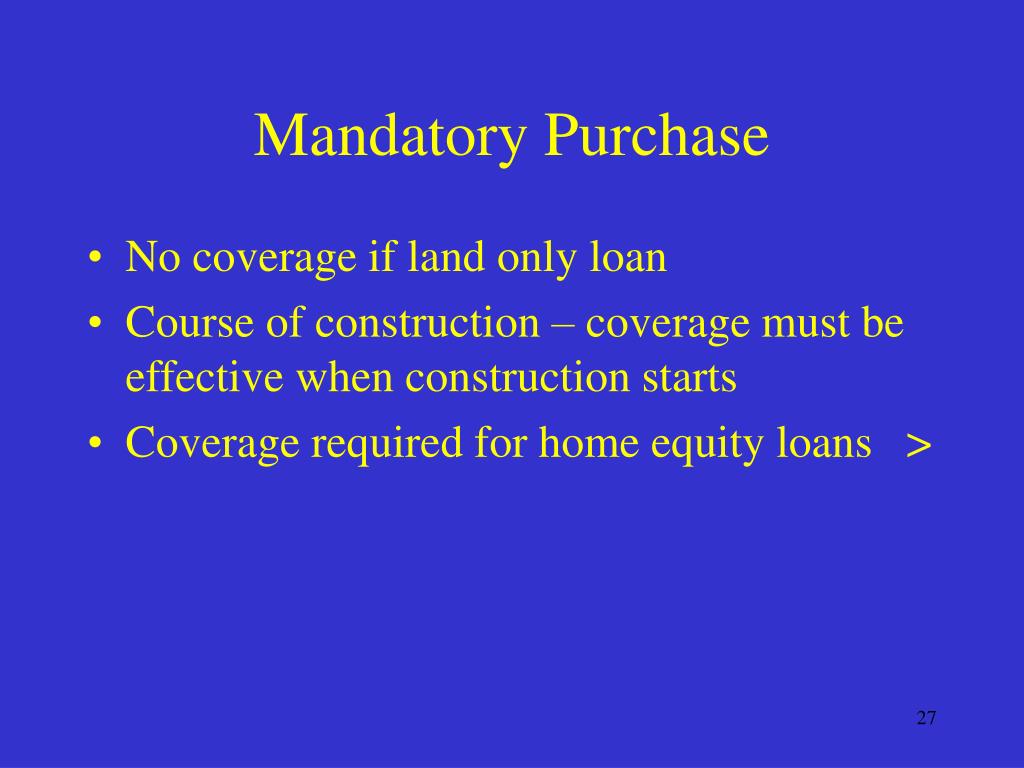 Mandatory Purchase

• No coverage if land only loan
• Course of construction – coverage must be effective when construction starts
• Coverage required for home equity loans >

27